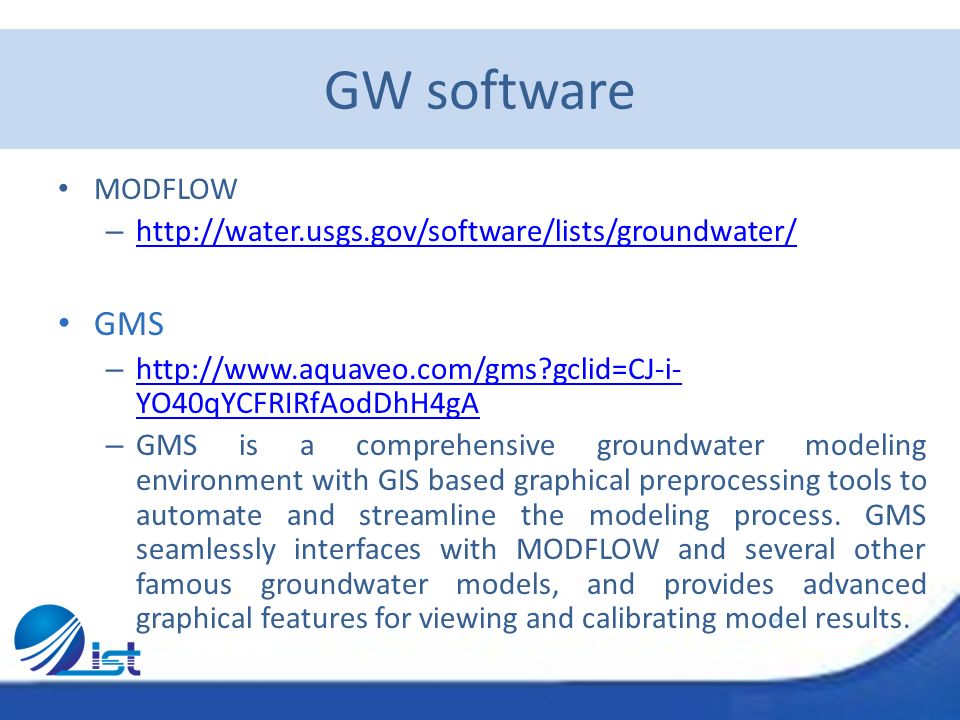 GW software

• MODFLOW
– http://water.usgs.gov/software/lists/groundwater/

• GMS
– http://www.aquaveo.com/gms?gclid=CJ-i-YO40qYCFRIRfAodDhH4gA
– GMS is a comprehensive groundwater modeling environment with GIS based graphical preprocessing tools to automate and streamline the modeling process. GMS seamlessly interfaces with MODFLOW and several other famous groundwater models, and provides advanced graphical features for viewing and calibrating model results.

ist